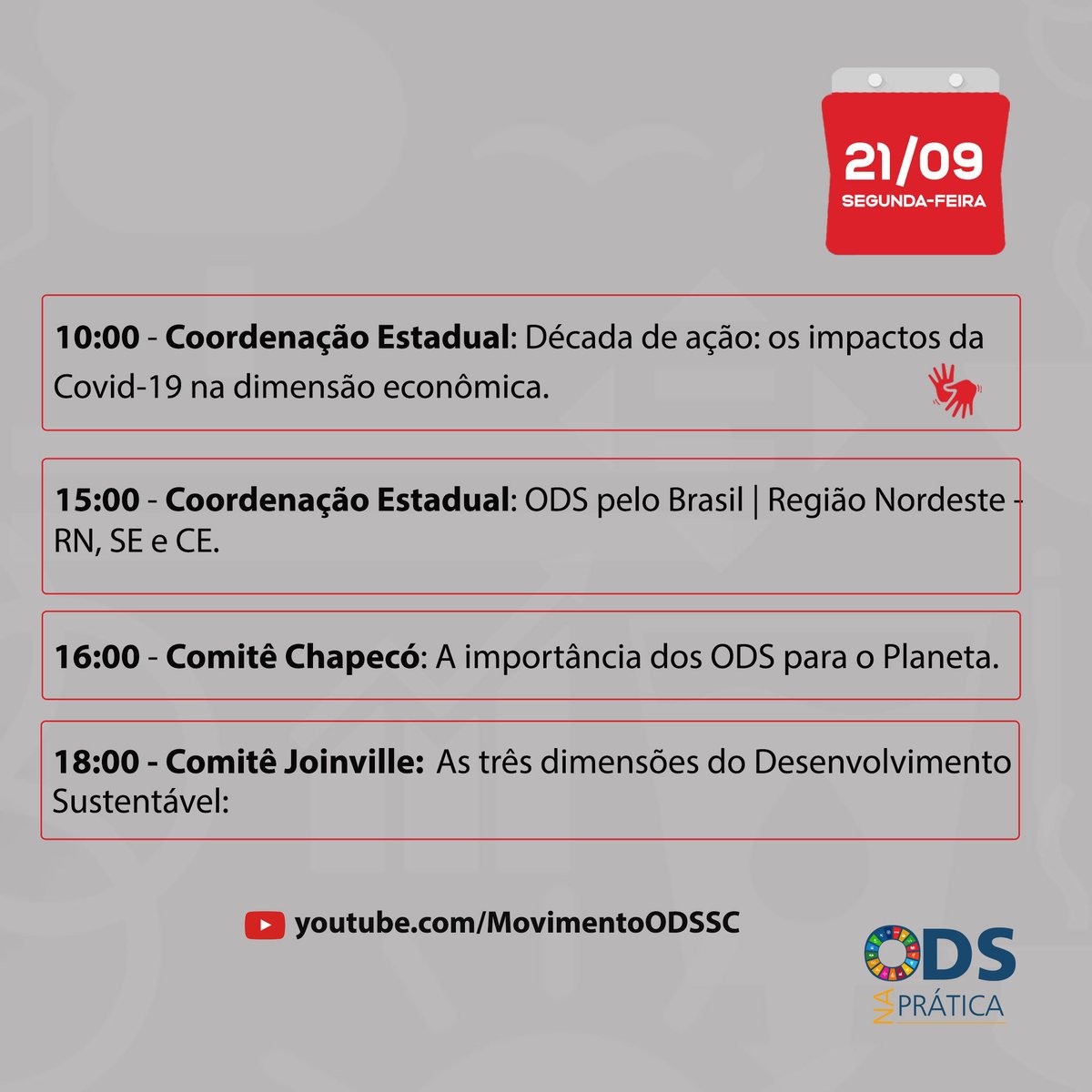 21/09
SEGUNDA-FEIRA

10:00 - Coordenação Estadual: Década de ação: os impactos da Covid-19 na dimensão econômica.

15:00 - Coordenação Estadual: ODS pelo Brasil | Região Nordeste - RN, SE e CE.

16:00 - Comitê Chapecó: A importância dos ODS para o Planeta.

18:00 - Comitê Joinville: As três dimensões do Desenvolvimento Sustentável:

youtube.com/MovimentoODSSC

ODS NA PRÁTICA